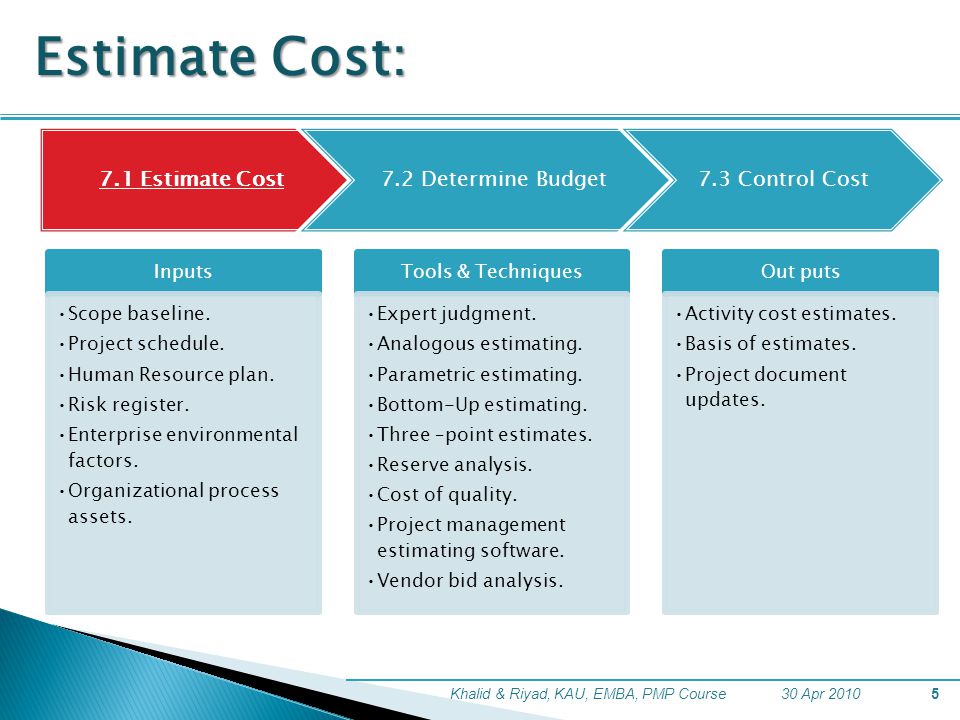 Estimate Cost:

7.1 Estimate Cost

7.2 Determine Budget

7.3 Control Cost

Inputs

• Scope baseline.
• Project schedule.
• Human Resource plan.
• Risk register.
• Enterprise environmental factors.
• Organizational process assets.

Tools & Techniques

• Expert judgment.
• Analogous estimating.
• Parametric estimating.
• Bottom-Up estimating.
• Three –point estimates.
• Reserve analysis.
• Cost of quality.
• Project management estimating software.
• Vendor bid analysis.

Out puts

• Activity cost estimates.
• Basis of estimates.
• Project document updates.

Khalid & Riyad, KAU, EMBA, PMP Course 30 Apr 2010 5